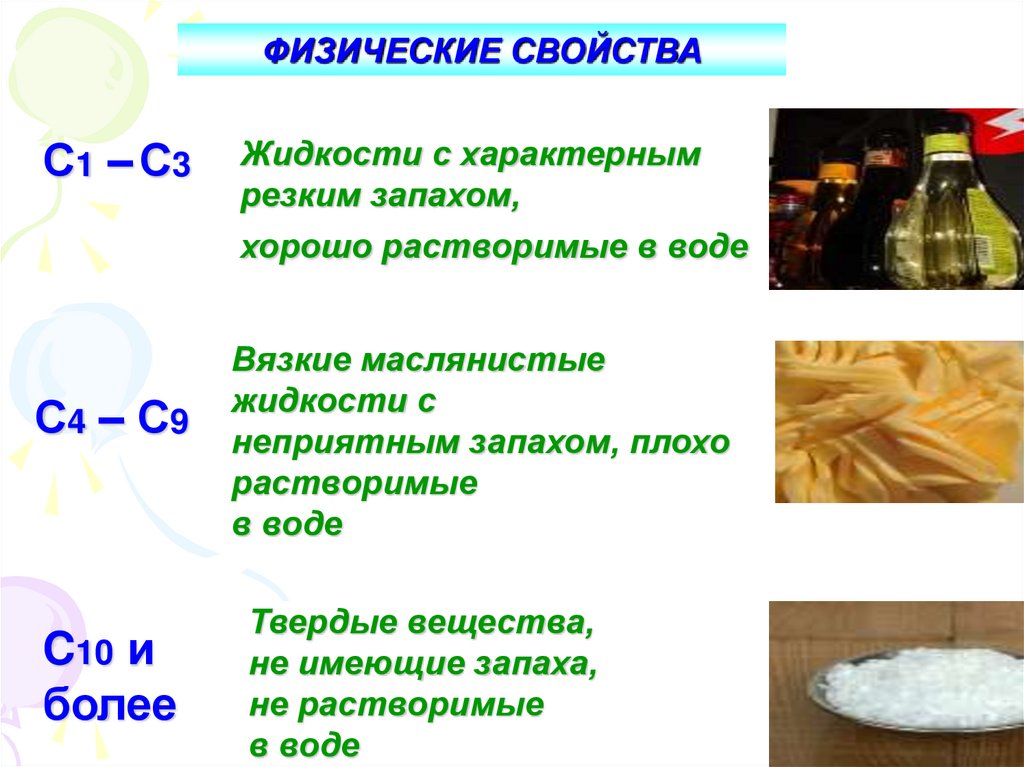 ФИЗИЧЕСКИЕ СВОЙСТВА

$C_1 – C_3$

Жидкости с характерным резким запахом,

хорошо растворимые в воде

$C_4 – C_9$

Вязкие маслянистые жидкости с неприятным запахом, плохо растворимые в воде

$C_{10}$ и более

Твердые вещества, не имеющие запаха, не растворимые в воде